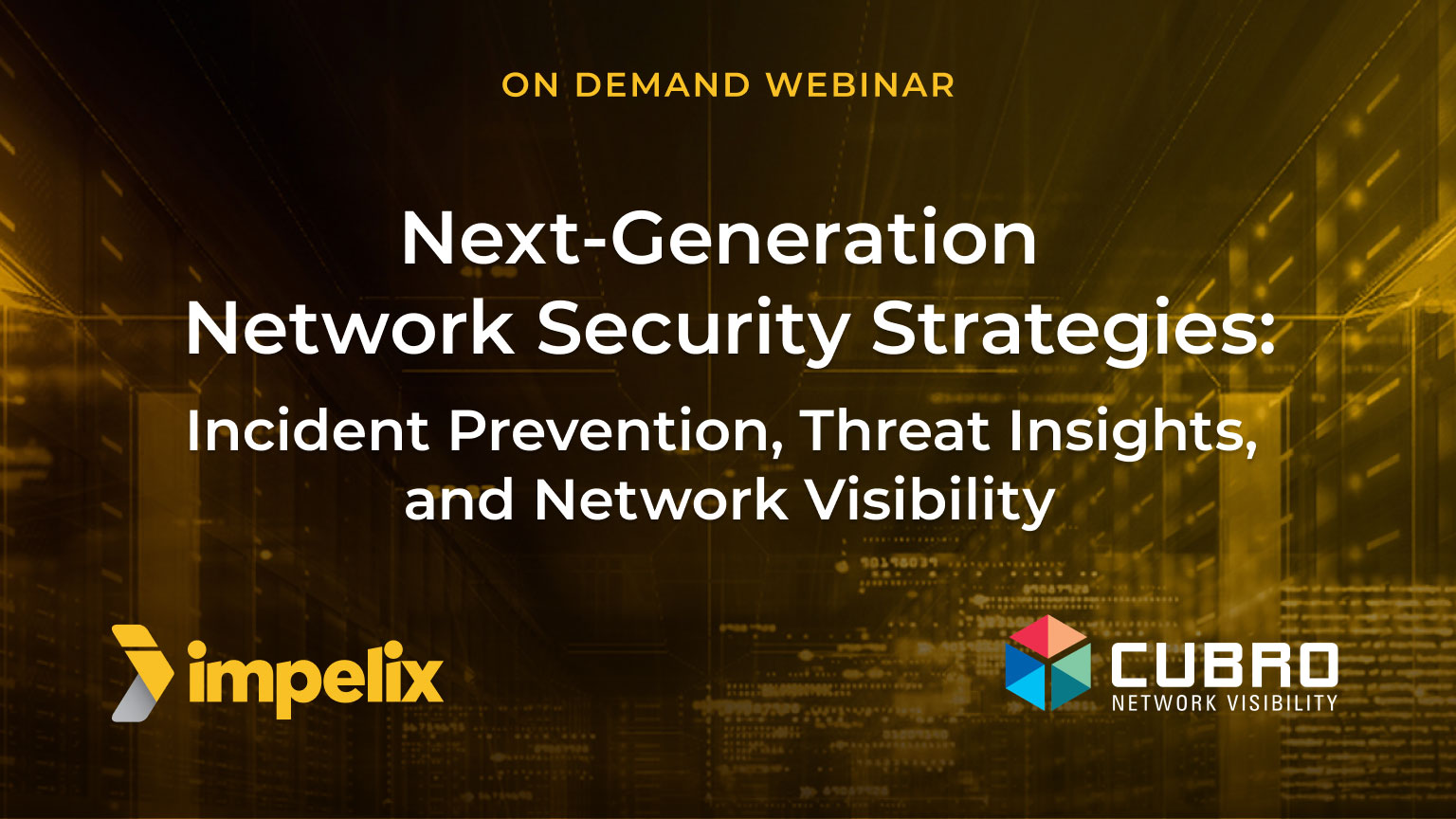 ON DEMAND WEBINAR

Next-Generation Network Security Strategies:

Incident Prevention, Threat Insights, and Network Visibility

impelix

CUBRO
NETWORK VISIBILITY